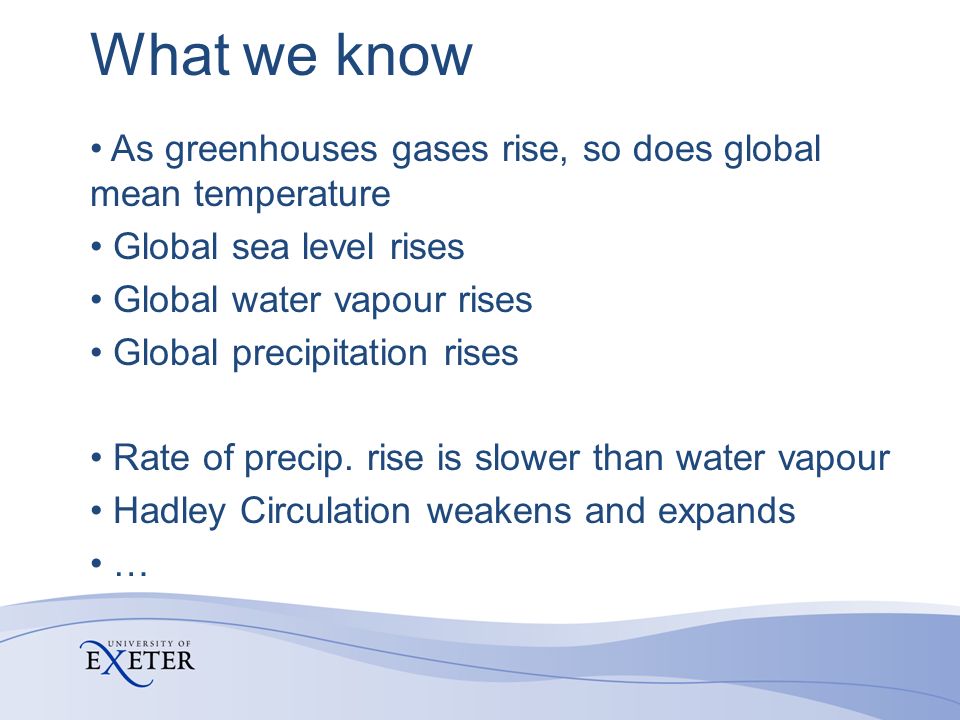 What we know

• As greenhouses gases rise, so does global mean temperature
• Global sea level rises
• Global water vapour rises
• Global precipitation rises

• Rate of precip. rise is slower than water vapour
• Hadley Circulation weakens and expands
• …

UNIVERSITY OF
EXETER